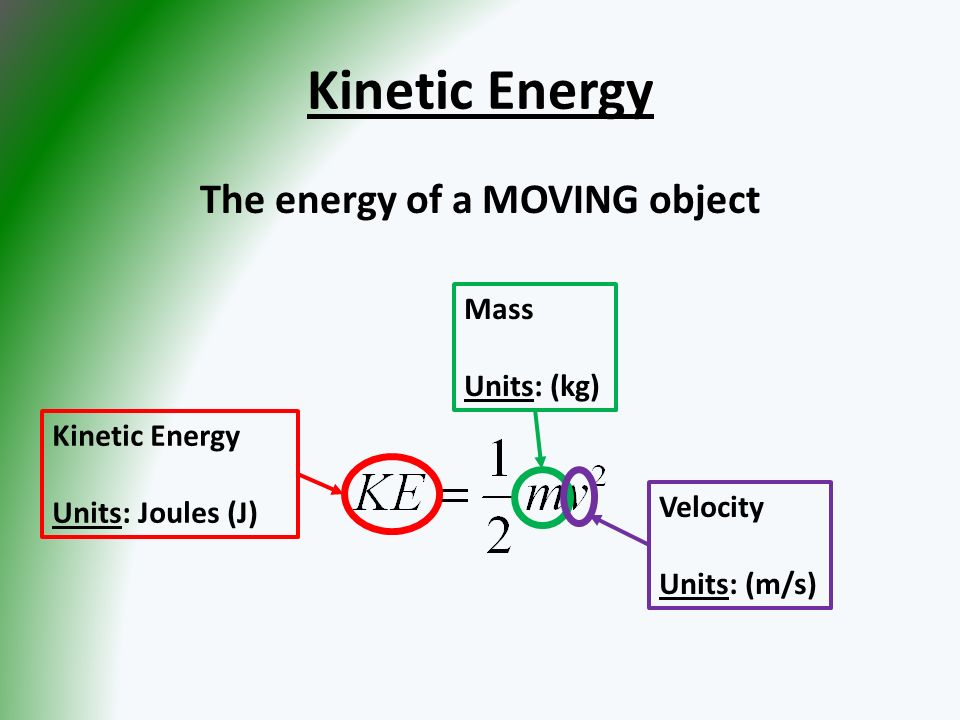 Kinetic Energy

The energy of a MOVING object

Mass

Units: (kg)

Kinetic Energy

Units: Joules (J)

$KE = \frac{1}{2}mv^2$

Velocity

Units: (m/s)